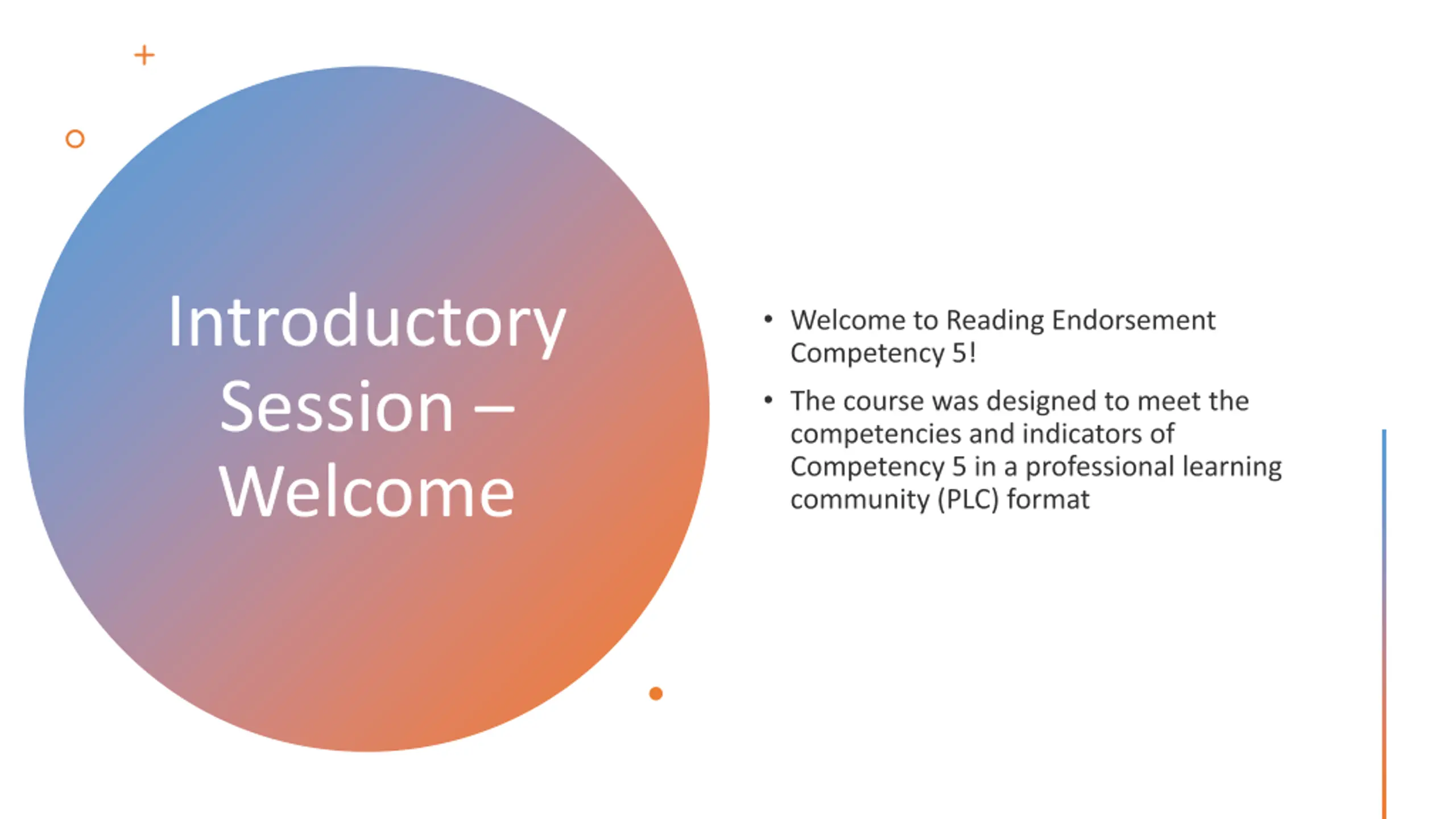 Introductory Session – Welcome

• Welcome to Reading Endorsement Competency 5!

• The course was designed to meet the competencies and indicators of Competency 5 in a professional learning community (PLC) format